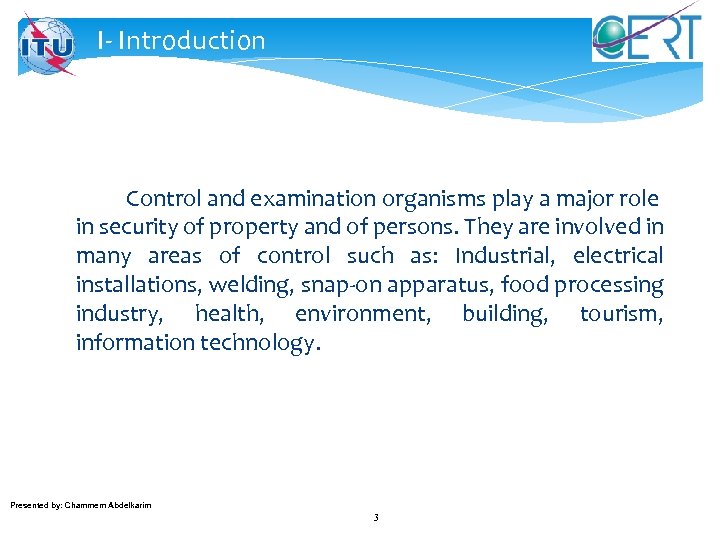 ITU

I- Introduction

CERT

Control and examination organisms play a major role in security of property and of persons. They are involved in many areas of control such as: Industrial, electrical installations, welding, snap-on apparatus, food processing industry, health, environment, building, tourism, information technology.

Presented by: Chammem Abdelkarim

3